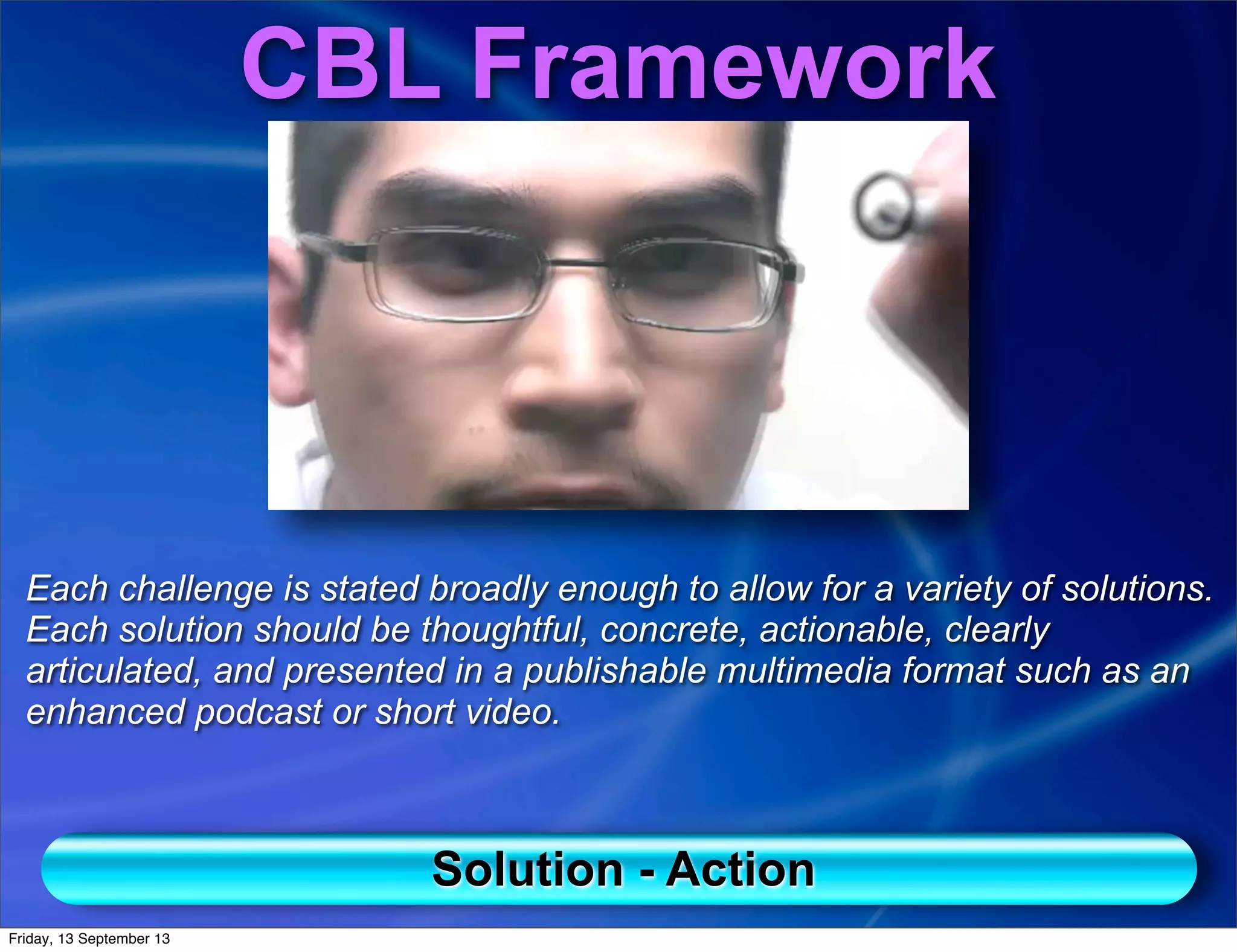 CBL Framework

Each challenge is stated broadly enough to allow for a variety of solutions. Each solution should be thoughtful, concrete, actionable, clearly articulated, and presented in a publishable multimedia format such as an enhanced podcast or short video.

Solution - Action

Friday, 13 September 13